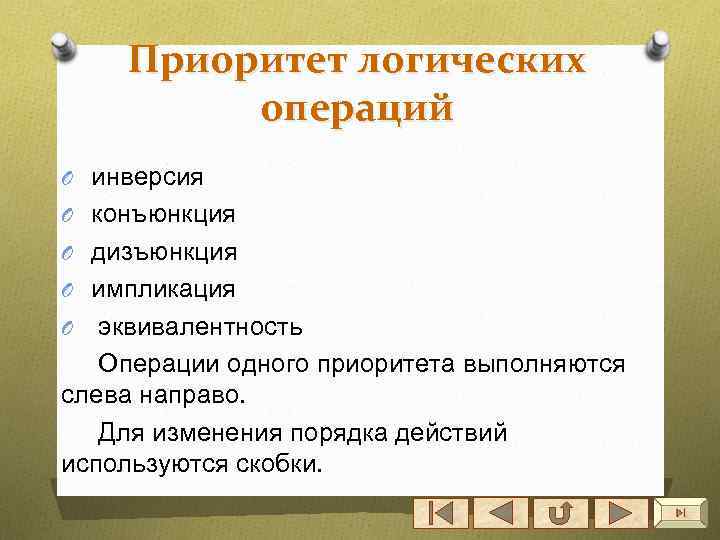 Приоритет логических операций

инверсия

конъюнкция

дизъюнкция

импликация

эквивалентность

Операции одного приоритета выполняются слева направо.

Для изменения порядка действий используются скобки.